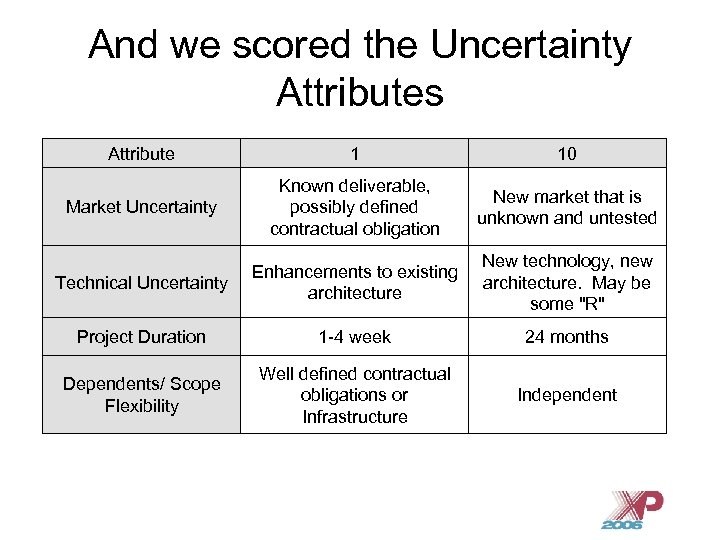 And we scored the Uncertainty Attributes

| Attribute | 1 | 10 |
|---|---|---|
| Market Uncertainty | Known deliverable, possibly defined contractual obligation | New market that is unknown and untested |
| Technical Uncertainty | Enhancements to existing architecture | New technology, new architecture. May be some "R" |
| Project Duration | 1-4 week | 24 months |
| Dependents/ Scope Flexibility | Well defined contractual obligations or Infrastructure | Independent |

XP
2006